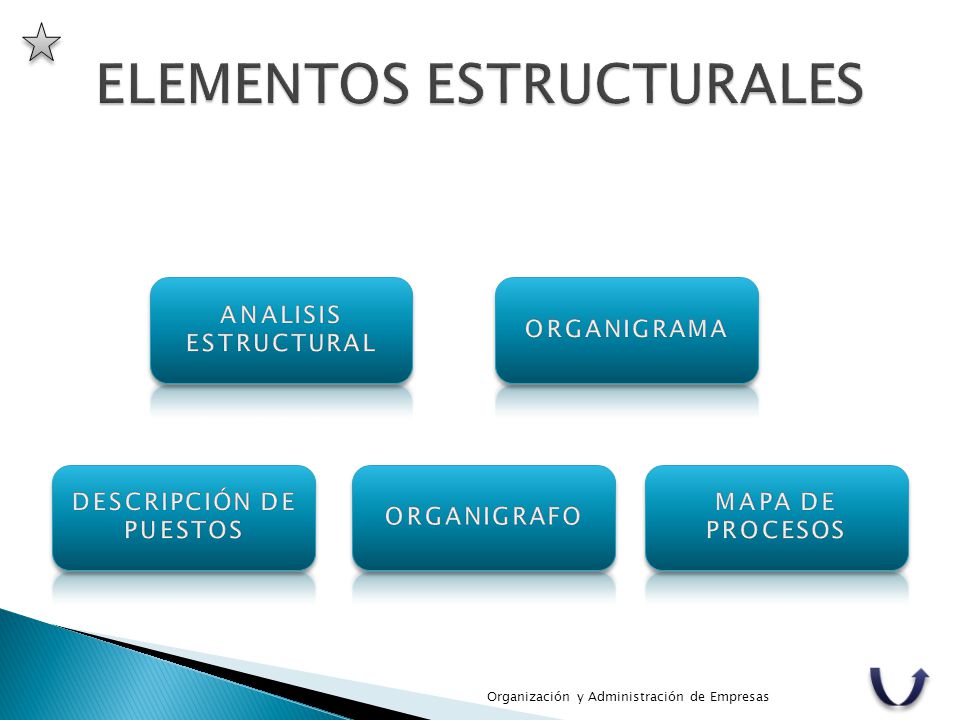 ELEMENTOS ESTRUCTURALES

ANALISIS ESTRUCTURAL

ORGANIGRAMA

DESCRIPCIÓN DE PUESTOS

ORGANIGRAFO

MAPA DE PROCESOS

Organización y Administración de Empresas